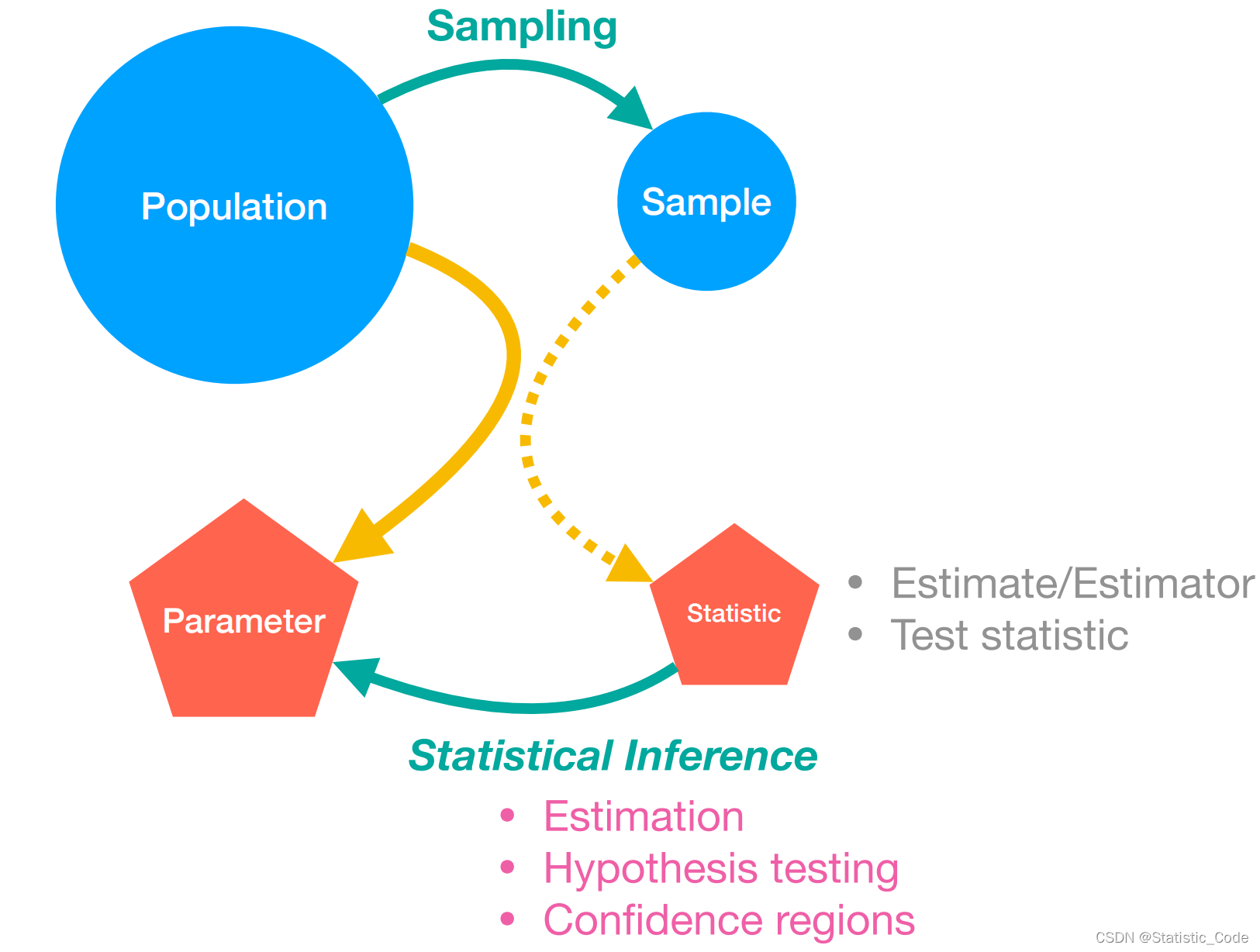 Sampling

Population

Sample

Parameter

Statistic

• Estimate/Estimator
• Test statistic

Statistical Inference

• Estimation
• Hypothesis testing
• Confidence regions

CSDN @Statistic_Code